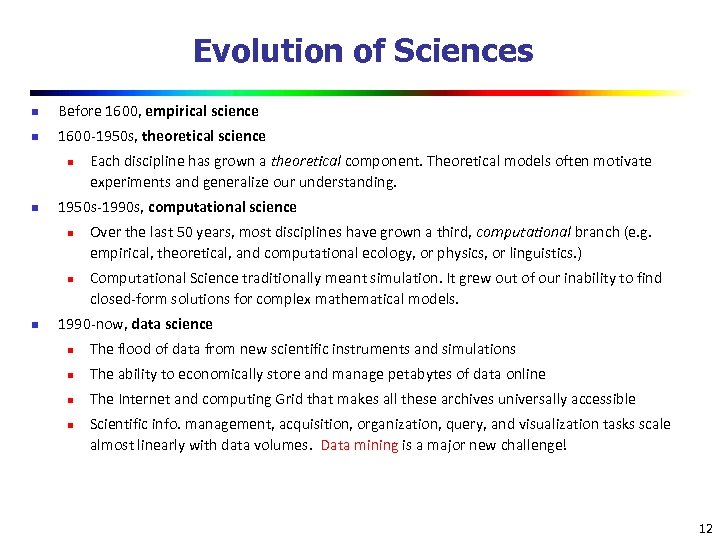 Evolution of Sciences

Before 1600, empirical science

1600-1950s, theoretical science

Each discipline has grown a theoretical component. Theoretical models often motivate experiments and generalize our understanding.

1950s-1990s, computational science

Over the last 50 years, most disciplines have grown a third, computational branch (e.g. empirical, theoretical, and computational ecology, or physics, or linguistics.)

Computational Science traditionally meant simulation. It grew out of our inability to find closed-form solutions for complex mathematical models.

1990-now, data science

The flood of data from new scientific instruments and simulations

The ability to economically store and manage petabytes of data online

The Internet and computing Grid that makes all these archives universally accessible

Scientific info. management, acquisition, organization, query, and visualization tasks scale almost linearly with data volumes. Data mining is a major new challenge!

12